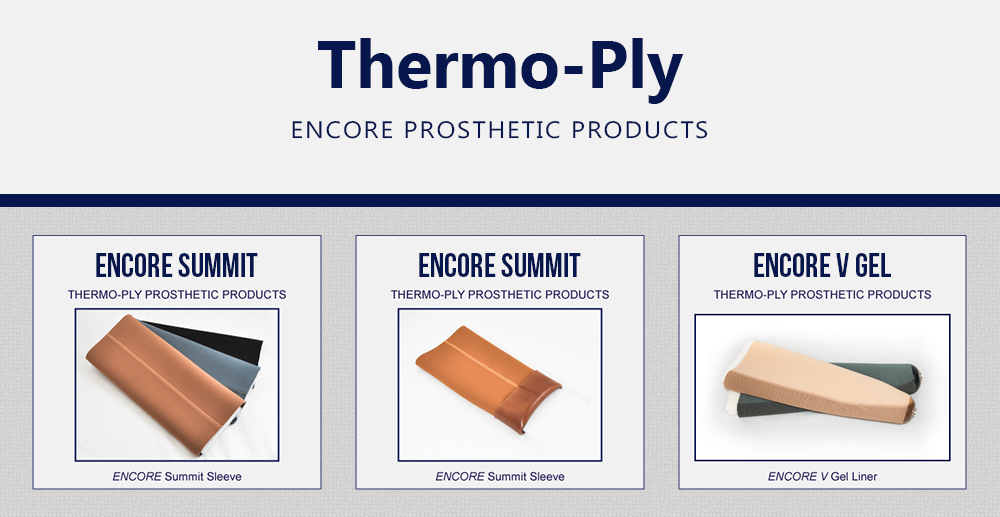 Thermo-Ply

ENCORE PROSTHETIC PRODUCTS

ENCORE SUMMIT

THERMO-PLY PROSTHETIC PRODUCTS

ENCORE Summit Sleeve

ENCORE SUMMIT

THERMO-PLY PROSTHETIC PRODUCTS

ENCORE Summit Sleeve

ENCORE V GEL

THERMO-PLY PROSTHETIC PRODUCTS

ENCORE V Gel Liner